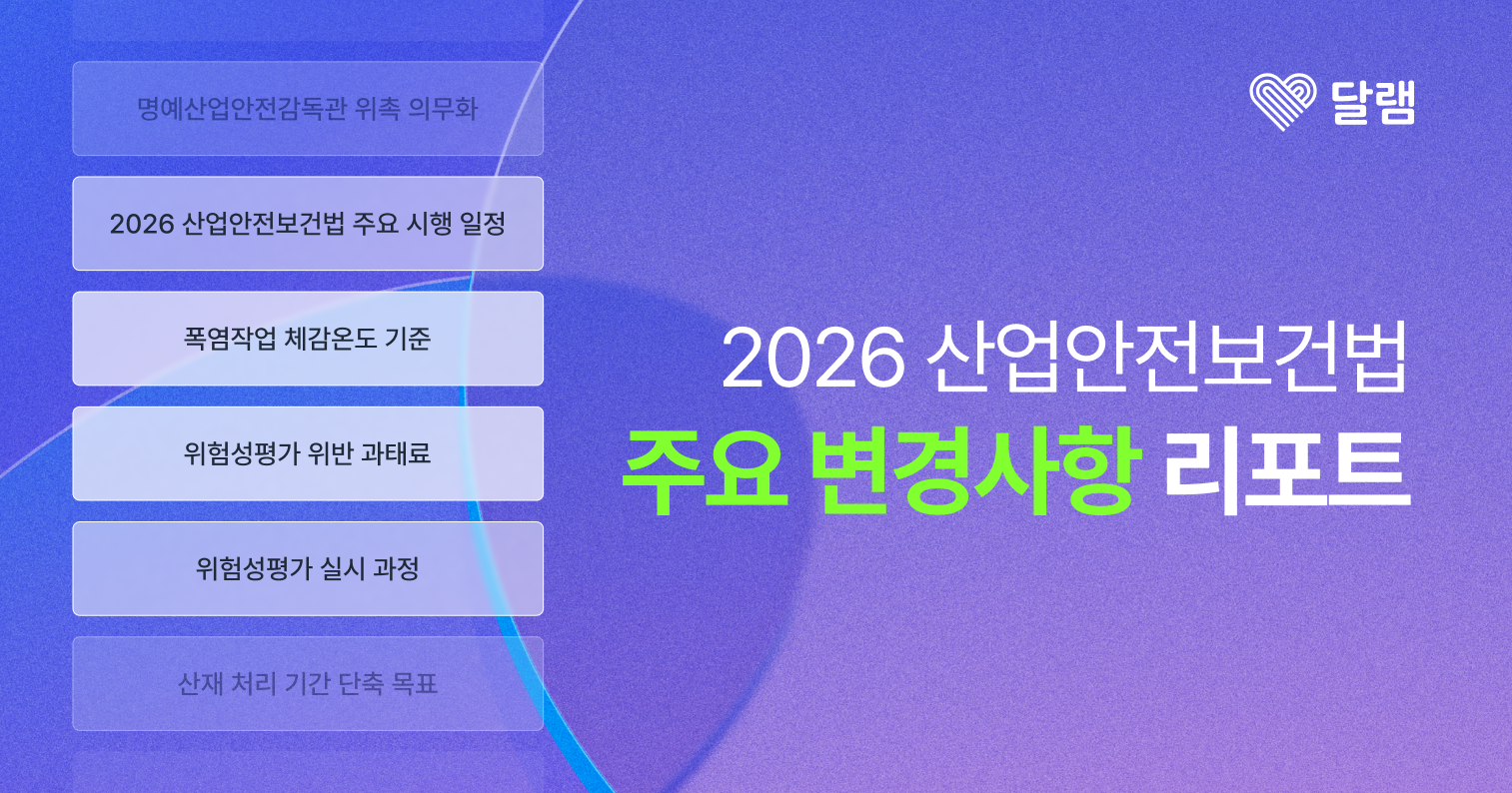 명예산업안전감독관 위촉 의무화

2026 산업안전보건법 주요 시행 일정

폭염작업 체감온도 기준

위험성평가 위반 과태료

위험성평가 실시 과정

산재 처리 기간 단축 목표

달램

2026 산업안전보건법
주요 변경사항 리포트